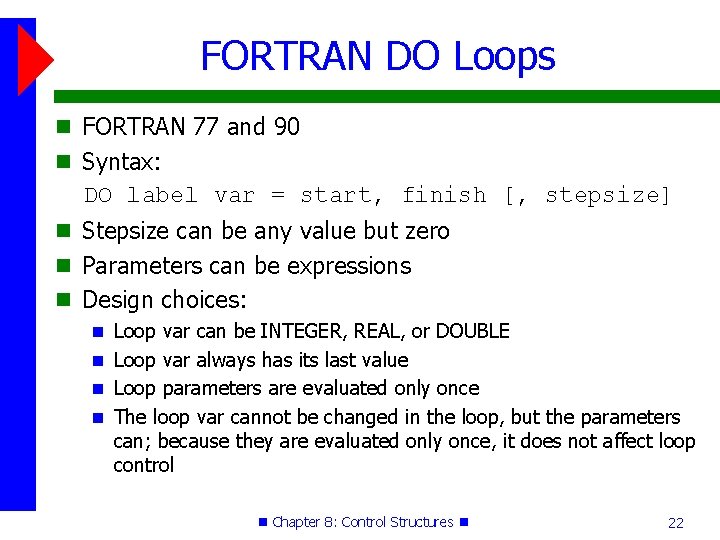 FORTRAN DO Loops

FORTRAN 77 and 90

Syntax:

DO label var = start, finish [, stepsize]

Stepsize can be any value but zero

Parameters can be expressions

Design choices:

Loop var can be INTEGER, REAL, or DOUBLE

Loop var always has its last value

Loop parameters are evaluated only once

The loop var cannot be changed in the loop, but the parameters can; because they are evaluated only once, it does not affect loop control

Chapter 8: Control Structures

22